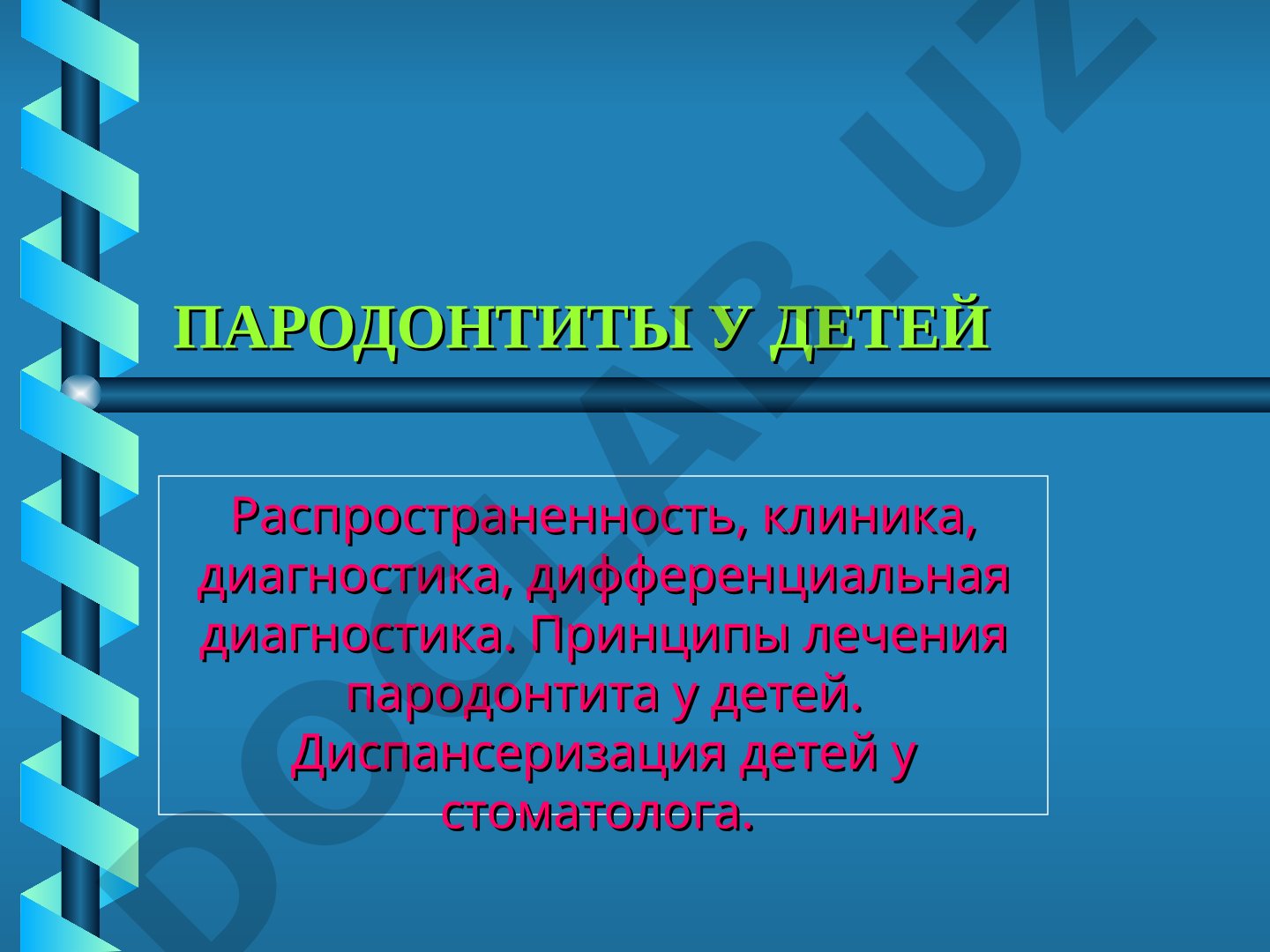 ПАРОДОНТИТЫ У ДЕТЕЙ

Распространенность, клиника, диагностика, дифференциальная диагностика. Принципы лечения пародонтита у детей. Диспансеризация детей у стоматолога.

DOCLAB.UZ